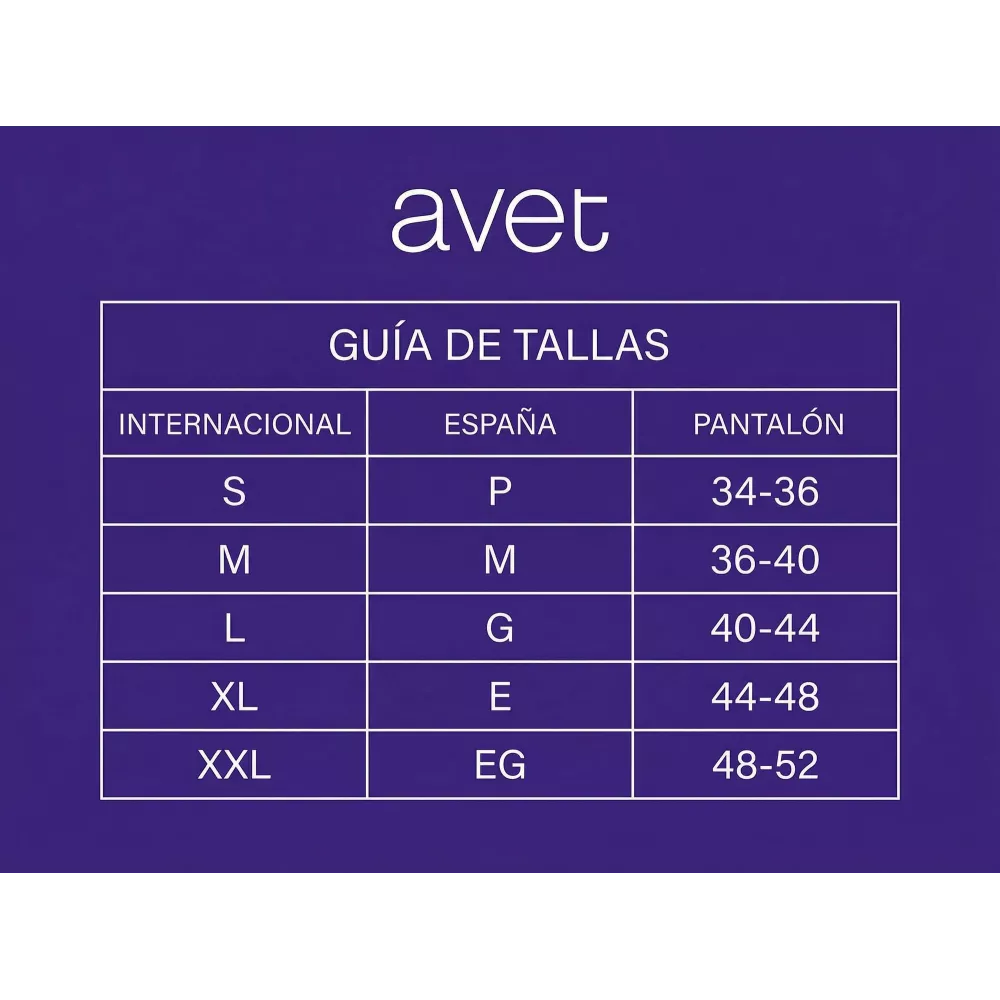 avet

GUÍA DE TALLAS

| INTERNACIONAL | ESPAÑA | PANTALÓN |
|---|---|---|
| S | P | 34-36 |
| M | M | 36-40 |
| L | G | 40-44 |
| XL | E | 44-48 |
| XXL | EG | 48-52 |